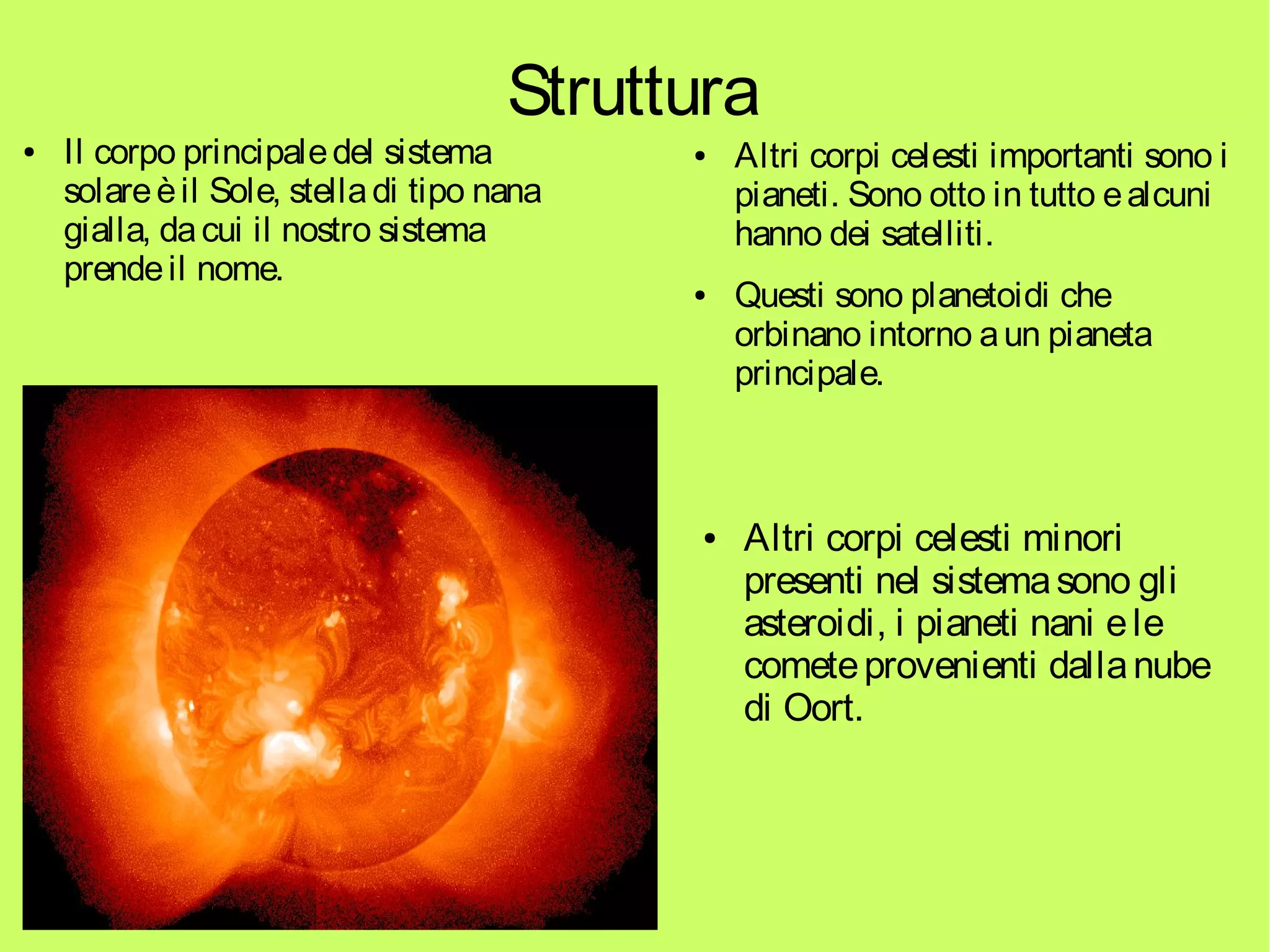 Struttura

• Il corpo principale del sistema solare è il Sole, stella di tipo nana gialla, da cui il nostro sistema prende il nome.

• Altri corpi celesti importanti sono i pianeti. Sono otto in tutto e alcuni hanno dei satelliti.

• Questi sono planetoidi che orbinano intorno a un pianeta principale.

• Altri corpi celesti minori presenti nel sistema sono gli asteroidi, i pianeti nani e le comete provenienti dalla nube di Oort.